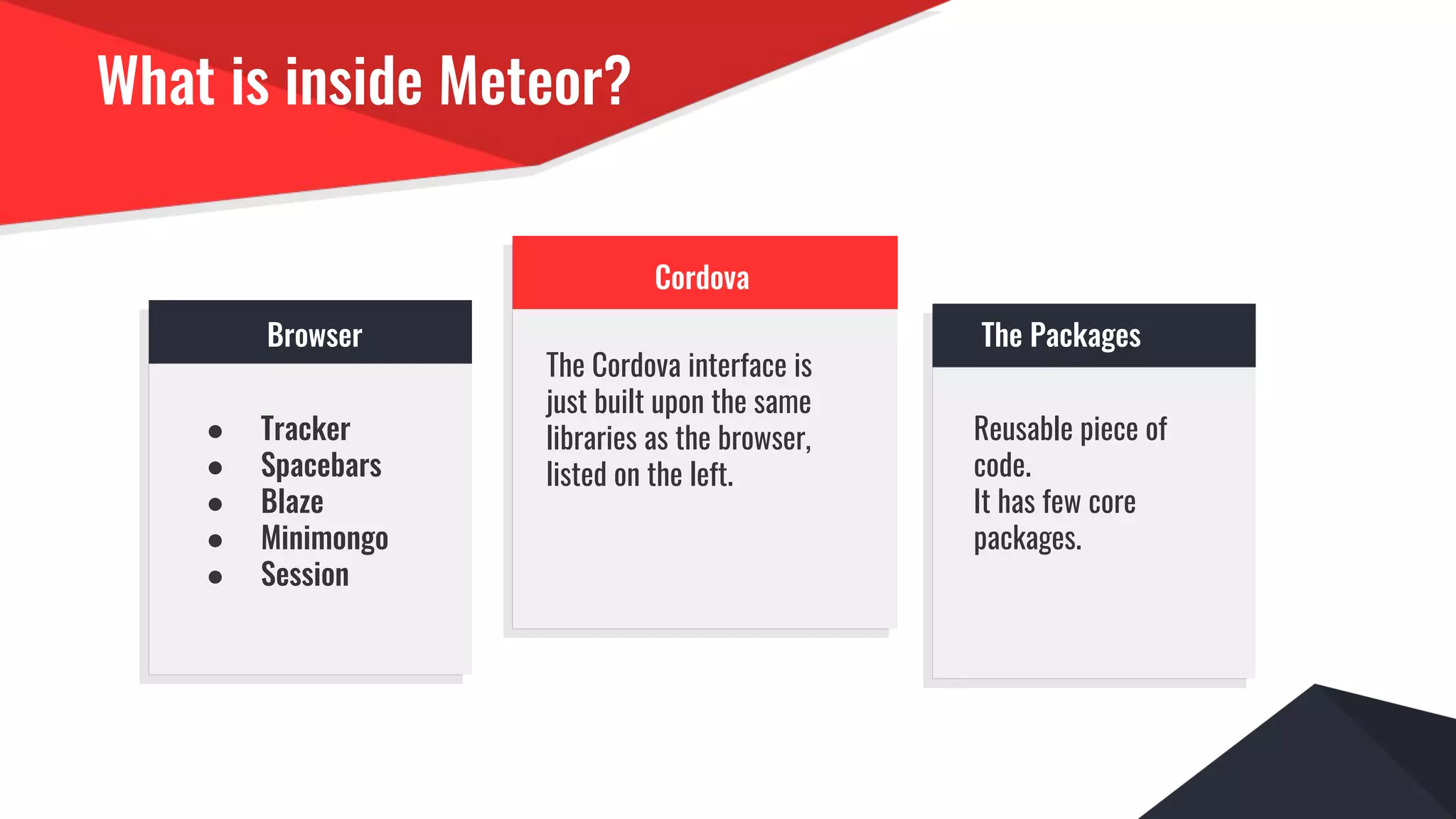 What is inside Meteor?

Browser

- Tracker
- Spacebars
- Blaze
- Minimongo
- Session

Cordova

The Cordova interface is just built upon the same libraries as the browser, listed on the left.

The Packages

Reusable piece of code.
It has few core packages.